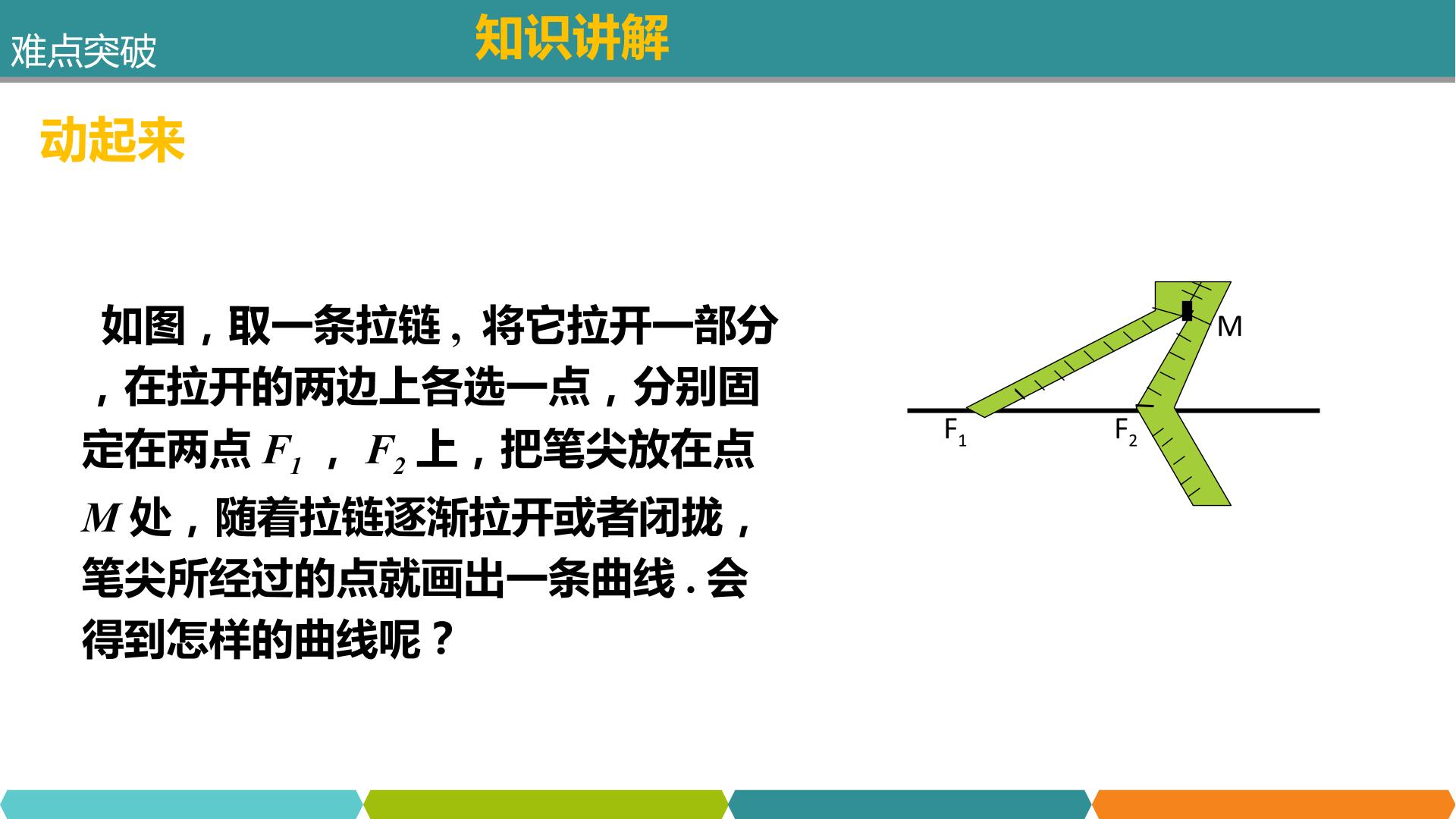 难点突破

知识讲解

动起来

如图，取一条拉链，将它拉开一部分，在拉开的两边上各选一点，分别固定在两点 $F_1$ ， $F_2$ 上，把笔尖放在点 $M$ 处，随着拉链逐渐拉开或者闭拢，笔尖所经过的点就画出一条曲线 . 会得到怎样的曲线呢？

M

$F_1$

$F_2$